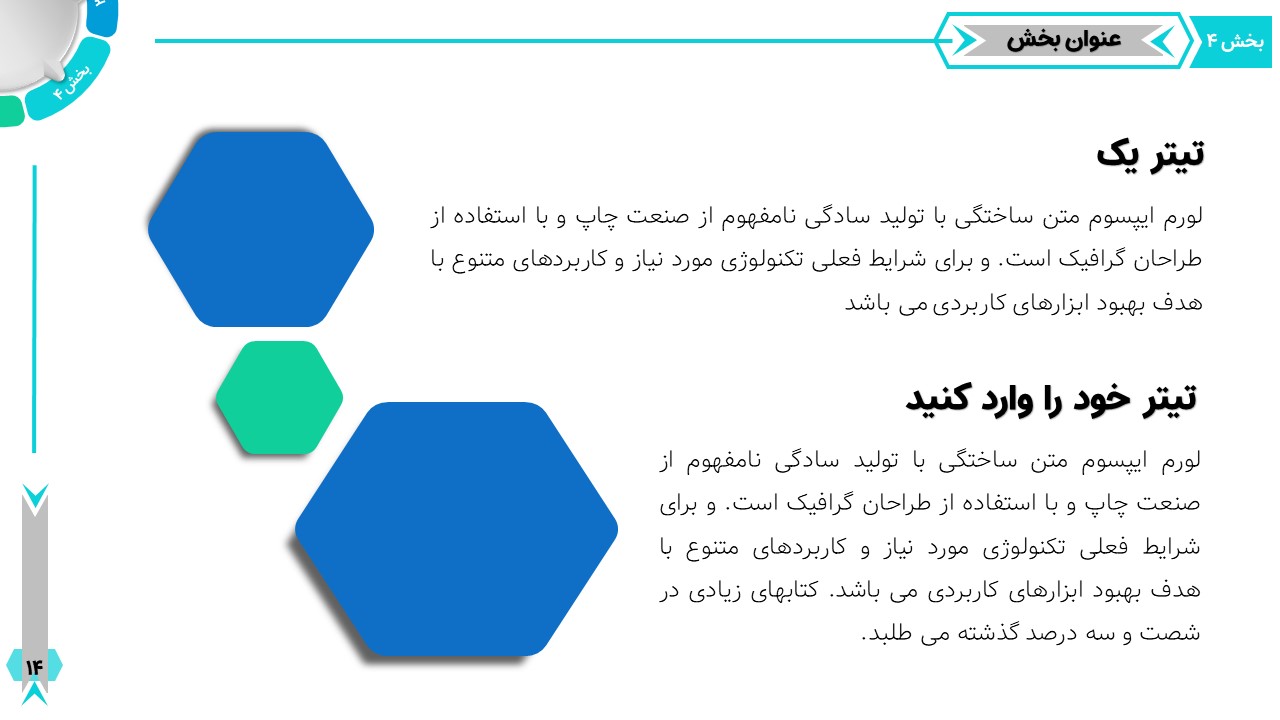 بخش ۴

عنوان بخش

بخش ۴

تیتر یک

لورم ایپسوم متن ساختگی با تولید سادگی نامفهوم از صنعت چاپ و با استفاده از طراحان گرافیک است. و برای شرایط فعلی تکنولوژی مورد نیاز و کاربردهای متنوع با هدف بهبود ابزارهای کاربردی می باشد

تیتر خود را وارد کنید

لورم ایپسوم متن ساختگی با تولید سادگی نامفهوم از صنعت چاپ و با استفاده از طراحان گرافیک است. و برای شرایط فعلی تکنولوژی مورد نیاز و کاربردهای متنوع با هدف بهبود ابزارهای کاربردی می باشد. کتابهای زیادی در شصت و سه درصد گذشته می طلبد.

۱۴